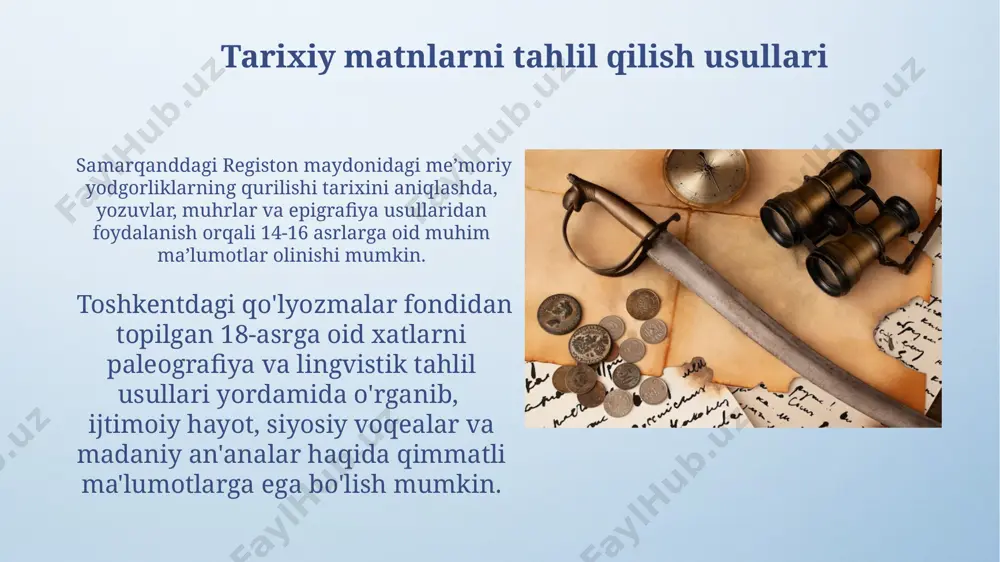 Tarixiy matnlarni tahlil qilish usullari

Samarqanddagi Registon maydonidagi me’moriy yodgorliklarning qurilishi tarixini aniqlashda, yozuvlar, muhrlar va epigrafiya usullaridan foydalanish orqali 14-16 asrlarga oid muhim ma’lumotlar olinishi mumkin.

Toshkentdagi qo'lyozmalar fondidan topilgan 18-asrga oid xatlarni paleografiya va lingvistik tahlil usullari yordamida o'rganib, ijtimoiy hayot, siyosiy voqealar va madaniy an'analar haqida qimmatli ma'lumotlarga ega bo'lish mumkin.

FaylHub.uz FaylHub.uz FaylHub.uz FaylHub.uz FaylHub.uz FaylHub.uz